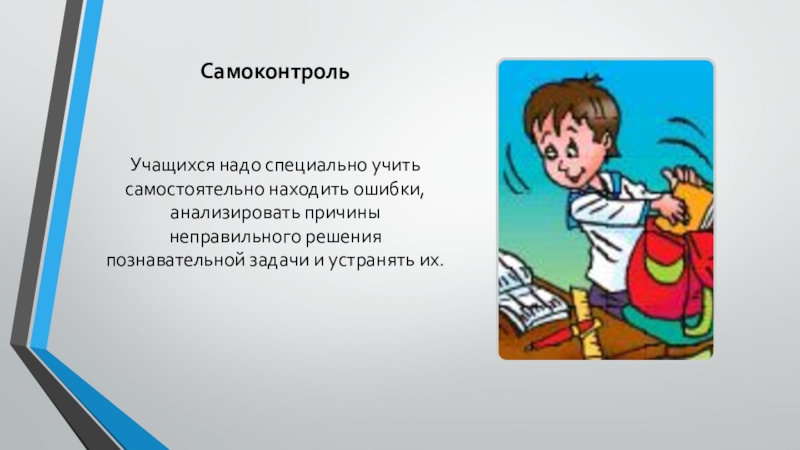 Самоконтроль

Учащихся надо специально учить самостоятельно находить ошибки, анализировать причины неправильного решения познавательной задачи и устранять их.